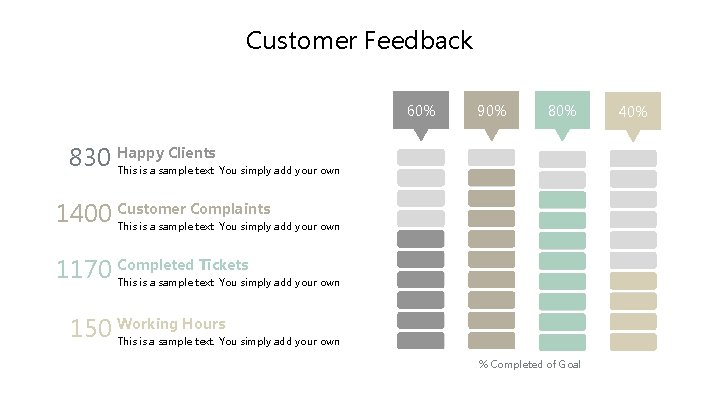 Customer Feedback

830 Happy Clients
This is a sample text. You simply add your own

1400 Customer Complaints
This is a sample text. You simply add your own

1170 Completed Tickets
This is a sample text. You simply add your own

150 Working Hours
This is a sample text. You simply add your own

60%
90%
80%
40%

% Completed of Goal